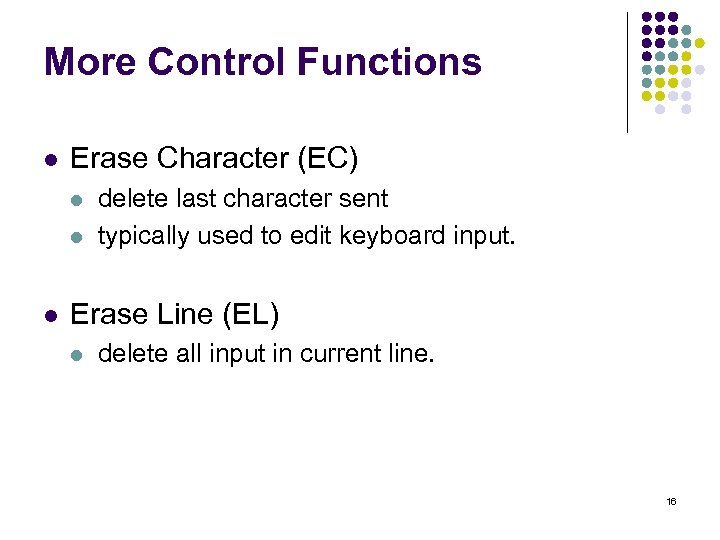 More Control Functions

- Erase Character (EC)
  - delete last character sent
  - typically used to edit keyboard input.
- Erase Line (EL)
  - delete all input in current line.

16